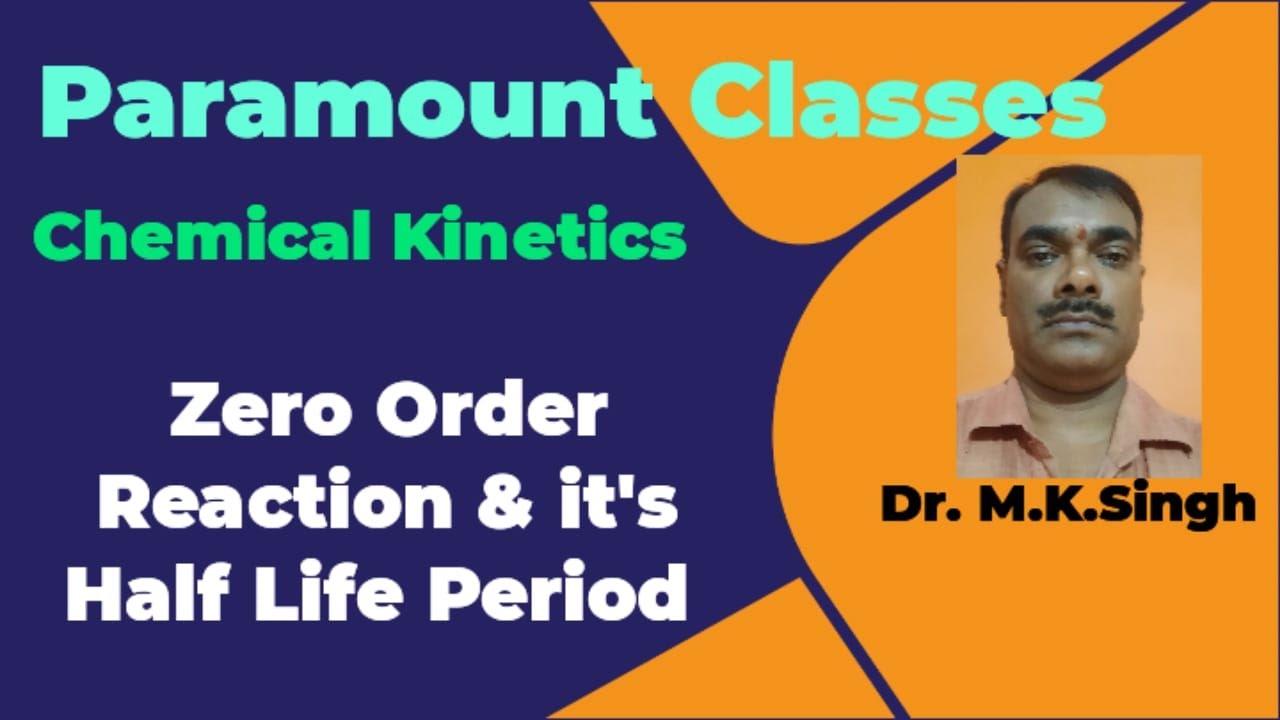 Paramount Classes

Chemical Kinetics

Zero Order Reaction & it's Half Life Period

Dr. M.K.Singh